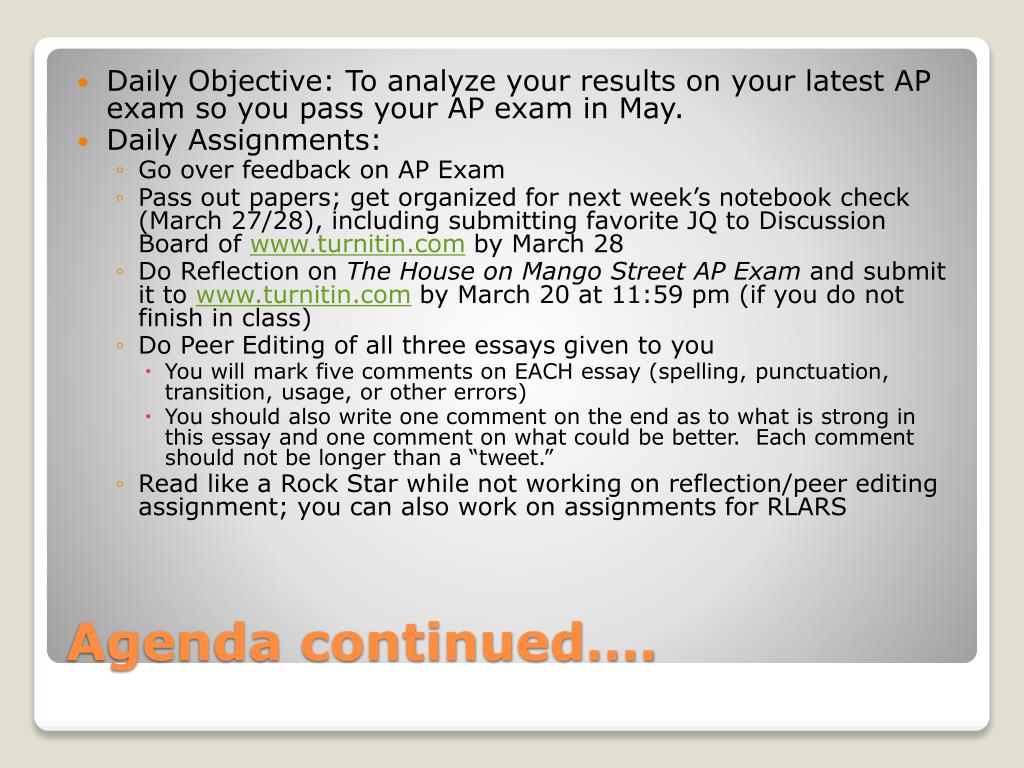 • Daily Objective: To analyze your results on your latest AP exam so you pass your AP exam in May.
• Daily Assignments:
◦ Go over feedback on AP Exam
◦ Pass out papers; get organized for next week's notebook check (March 27/28), including submitting favorite JQ to Discussion Board of www.turnitin.com by March 28
◦ Do Reflection on The House on Mango Street AP Exam and submit it to www.turnitin.com by March 20 at 11:59 pm (if you do not finish in class)
◦ Do Peer Editing of all three essays given to you
• You will mark five comments on EACH essay (spelling, punctuation, transition, usage, or other errors)
• You should also write one comment on the end as to what is strong in this essay and one comment on what could be better. Each comment should not be longer than a "tweet."
◦ Read like a Rock Star while not working on reflection/peer editing assignment; you can also work on assignments for RLARS

Agenda continued….